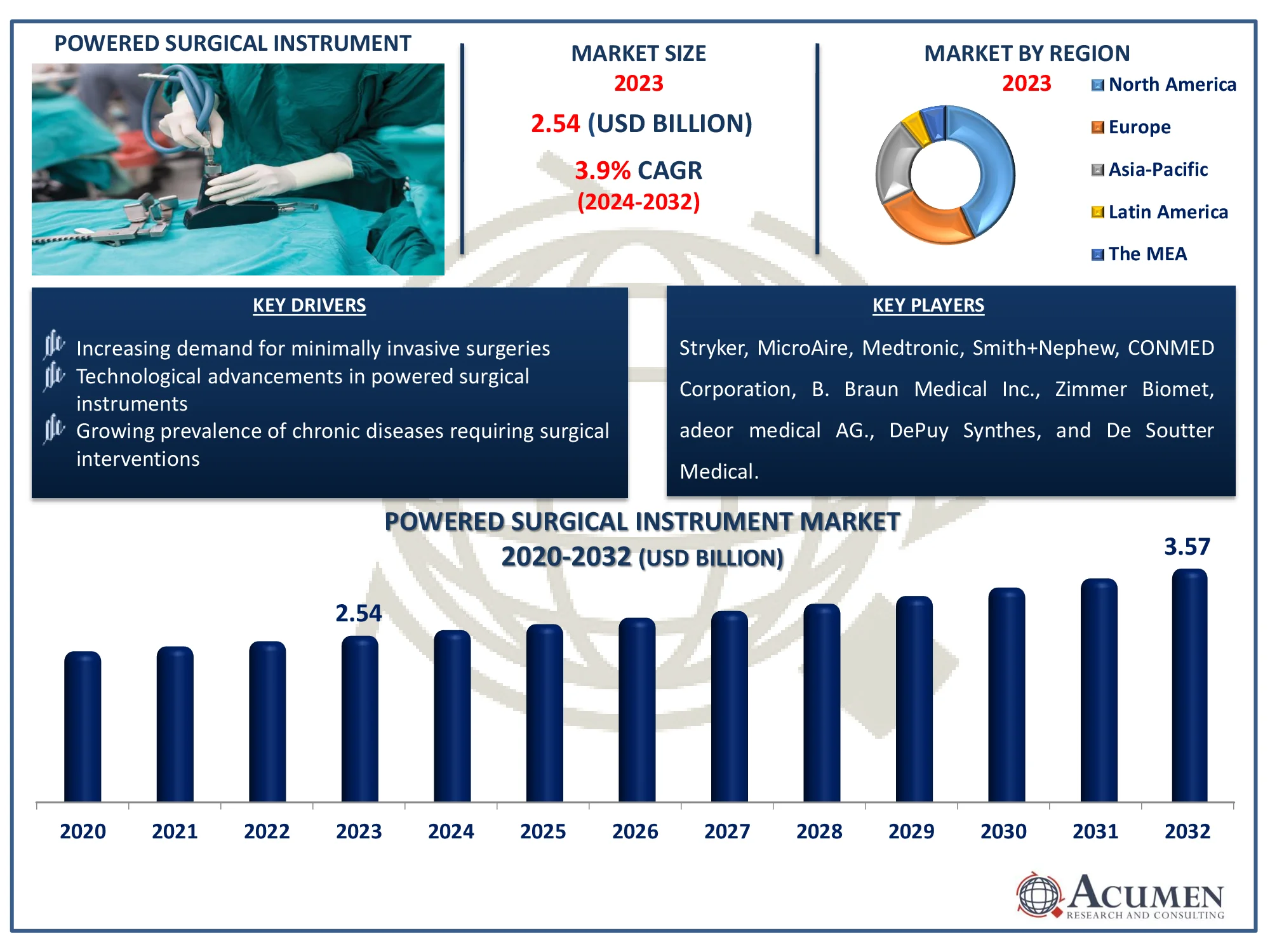 POWERED SURGICAL INSTRUMENT

MARKET SIZE
2023
2.54 (USD BILLION)
3.9% CAGR
(2024-2032)

MARKET BY REGION
2023

North America
Europe
Asia-Pacific
Latin America
The MEA

KEY DRIVERS

Increasing demand for minimally invasive surgeries
Technological advancements in powered surgical instruments
Growing prevalence of chronic diseases requiring surgical interventions

KEY PLAYERS

Stryker, MicroAire, Medtronic, Smith+Nephew, CONMED Corporation, B. Braun Medical Inc., Zimmer Biomet, adeor medical AG., DePuy Synthes, and De Soutter Medical.

POWERED SURGICAL INSTRUMENT MARKET
2020-2032 (USD BILLION)

2.54
3.57

2020 2021 2022 2023 2024 2025 2026 2027 2028 2029 2030 2031 2032

ACUMEN
RESEARCH AND CONSULTING